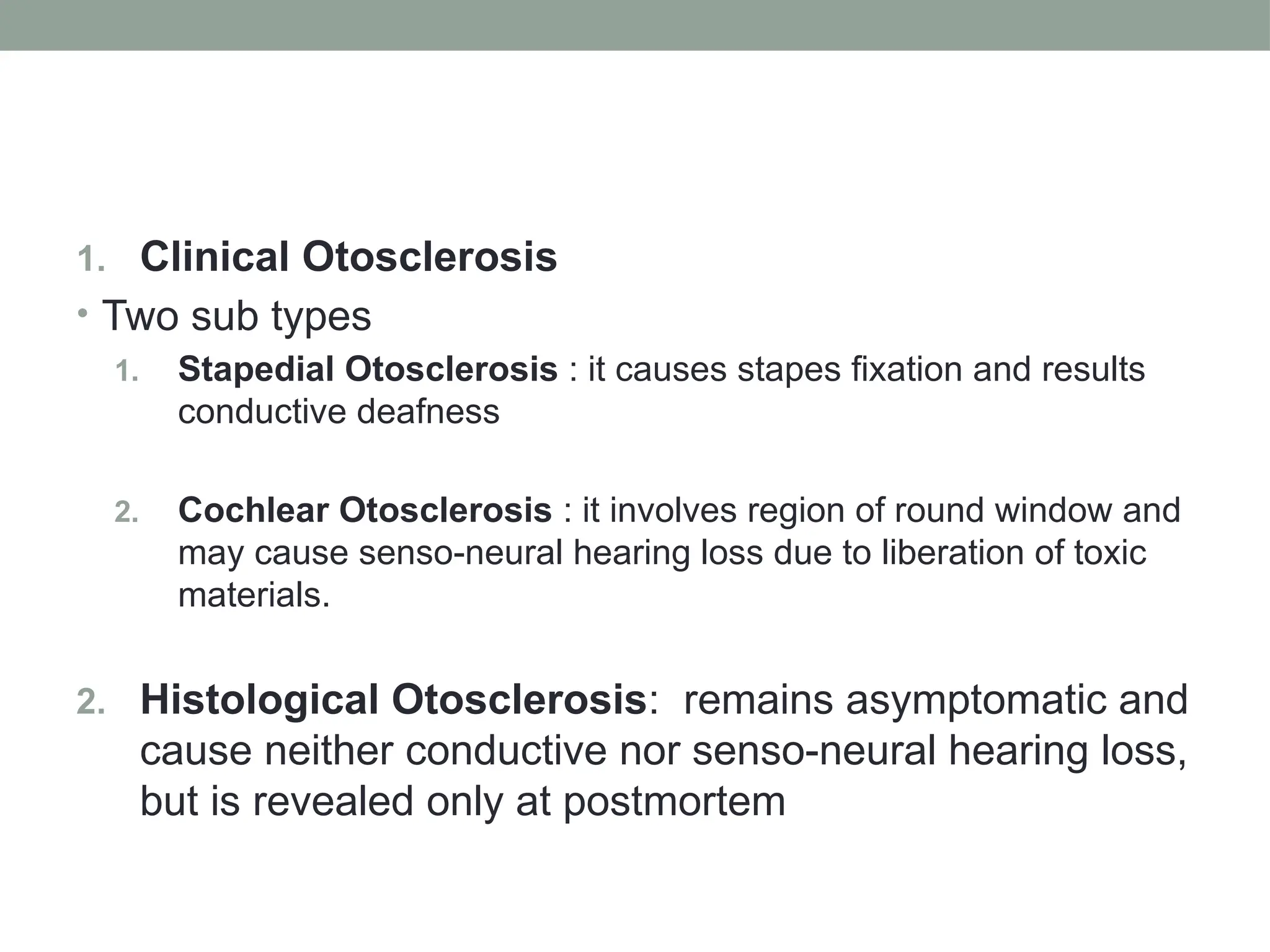 1. Clinical Otosclerosis

• Two sub types

1. Stapedial Otosclerosis : it causes stapes fixation and results conductive deafness

2. Cochlear Otosclerosis : it involves region of round window and may cause senso-neural hearing loss due to liberation of toxic materials.

2. Histological Otosclerosis: remains asymptomatic and cause neither conductive nor senso-neural hearing loss, but is revealed only at postmortem